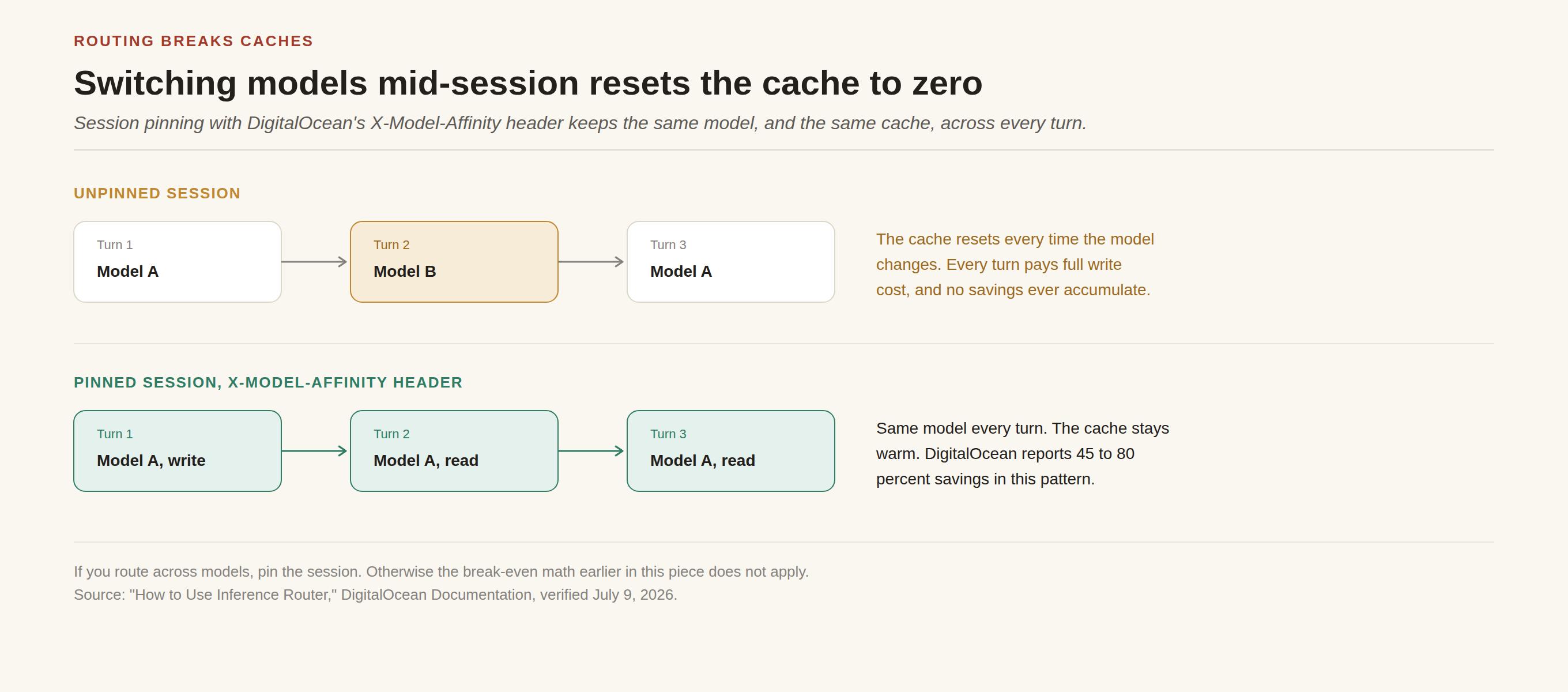 ROUTING BREAKS CACHES

Switching models mid-session resets the cache to zero

Session pinning with DigitalOcean's X-Model-Affinity header keeps the same model, and the same cache, across every turn.

UNPINNED SESSION

Turn 1
Model A

Turn 2
Model B

Turn 3
Model A

The cache resets every time the model changes. Every turn pays full write cost, and no savings ever accumulate.

PINNED SESSION, X-MODEL-AFFINITY HEADER

Turn 1
Model A, write

Turn 2
Model A, read

Turn 3
Model A, read

Same model every turn. The cache stays warm. DigitalOcean reports 45 to 80 percent savings in this pattern.

If you route across models, pin the session. Otherwise the break-even math earlier in this piece does not apply.
Source: "How to Use Inference Router," DigitalOcean Documentation, verified July 9, 2026.